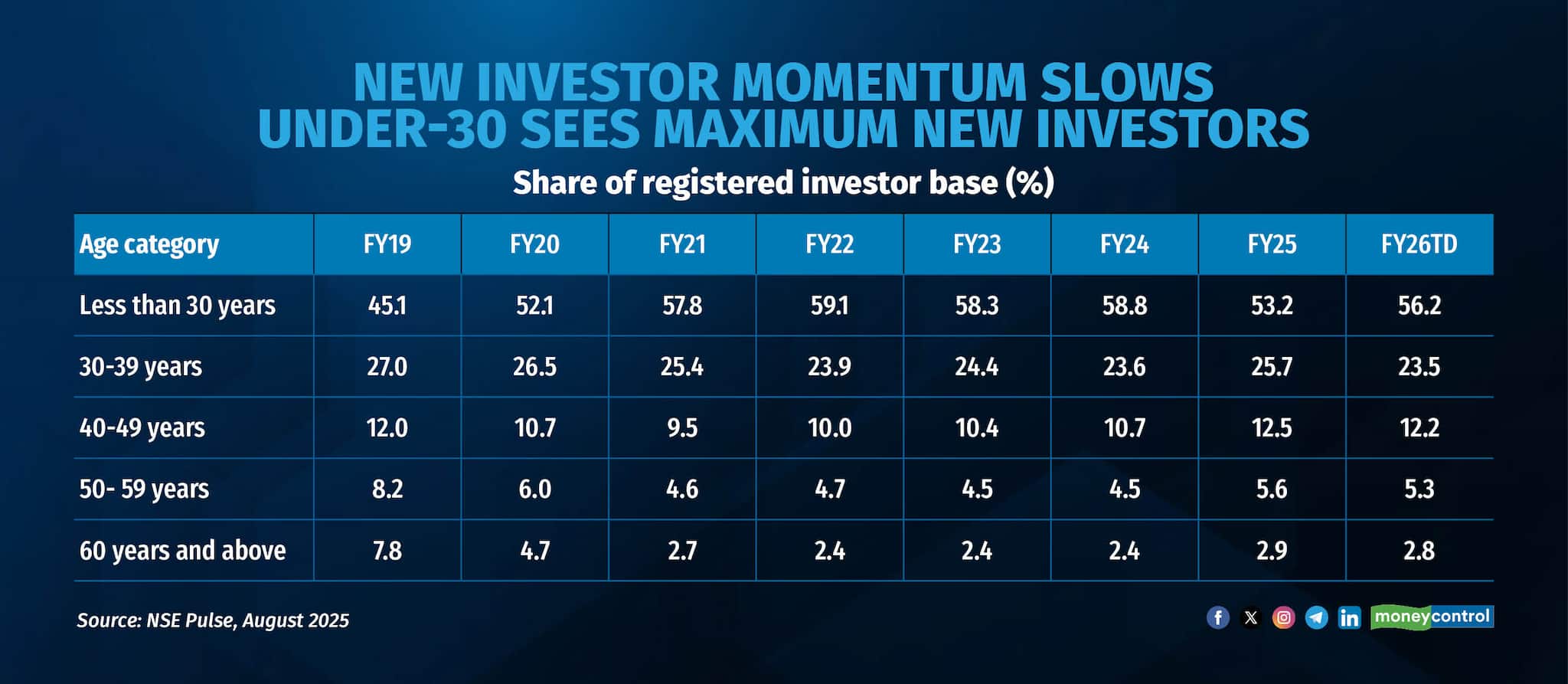 NEW INVESTOR MOMENTUM SLOWS
UNDER-30 SEES MAXIMUM NEW INVESTORS

Share of registered investor base (%)

| Age category | FY19 | FY20 | FY21 | FY22 | FY23 | FY24 | FY25 | FY26TD |
|---|---|---|---|---|---|---|---|---|
| Less than 30 years | 45.1 | 52.1 | 57.8 | 59.1 | 58.3 | 58.8 | 53.2 | 56.2 |
| 30-39 years | 27.0 | 26.5 | 25.4 | 23.9 | 24.4 | 23.6 | 25.7 | 23.5 |
| 40-49 years | 12.0 | 10.7 | 9.5 | 10.0 | 10.4 | 10.7 | 12.5 | 12.2 |
| 50- 59 years | 8.2 | 6.0 | 4.6 | 4.7 | 4.5 | 4.5 | 5.6 | 5.3 |
| 60 years and above | 7.8 | 4.7 | 2.7 | 2.4 | 2.4 | 2.4 | 2.9 | 2.8 |

Source: NSE Pulse, August 2025

moneycontrol